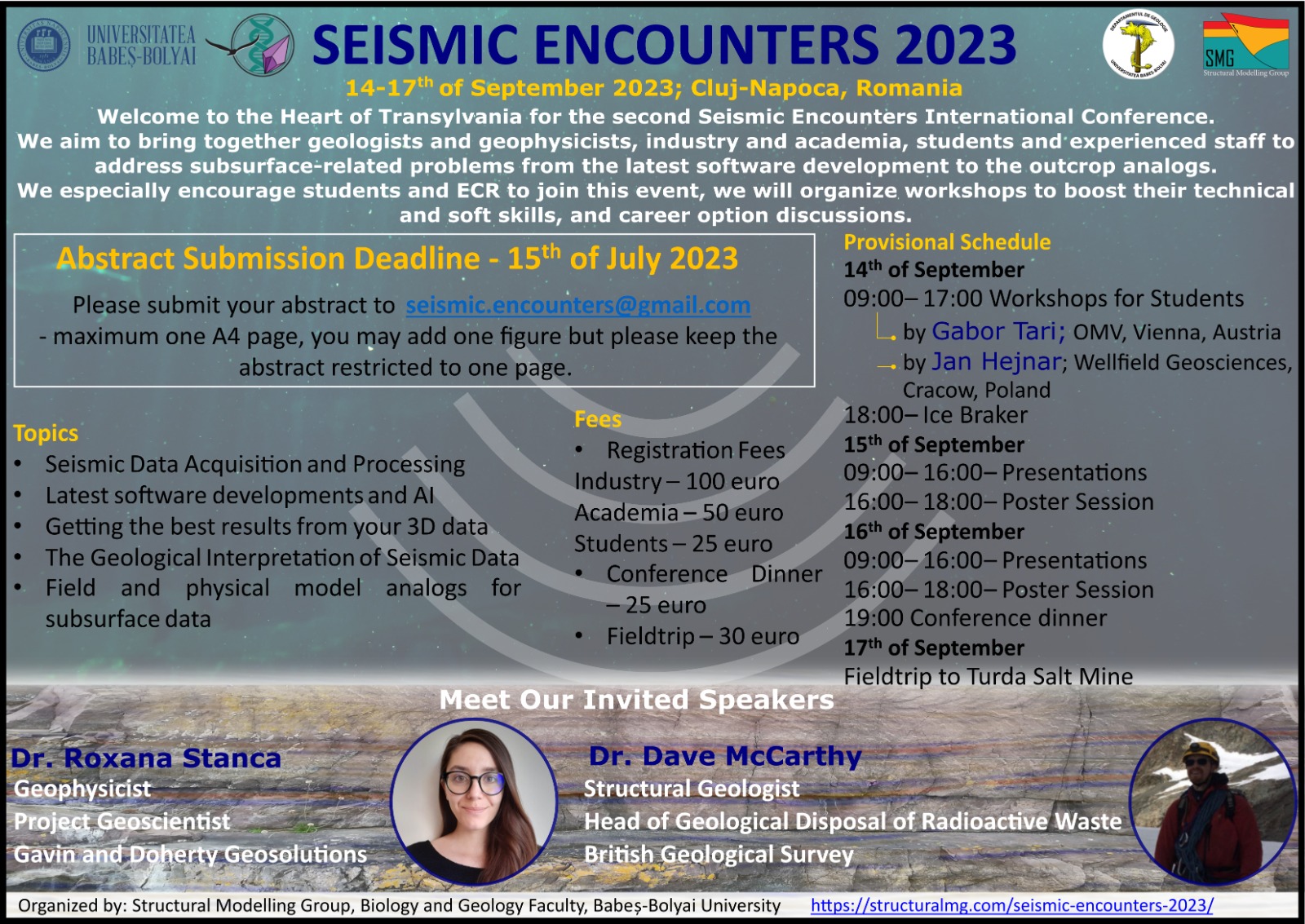 UNIVERSITATEA BABEȘ-BOLYAI

SEISMIC ENCOUNTERS 2023

SMG Structural Modelling Group

14-17$^{th}$ of September 2023; Cluj-Napoca, Romania

Welcome to the Heart of Transylvania for the second Seismic Encounters International Conference. We aim to bring together geologists and geophysicists, industry and academia, students and experienced staff to address subsurface-related problems from the latest software development to the outcrop analogs. We especially encourage students and ECR to join this event, we will organize workshops to boost their technical and soft skills, and career option discussions.

Abstract Submission Deadline - 15$^{th}$ of July 2023

Please submit your abstract to seismic.encounters@gmail.com - maximum one A4 page, you may add one figure but please keep the abstract restricted to one page.

Topics
• Seismic Data Acquisition and Processing
• Latest software developments and AI
• Getting the best results from your 3D data
• The Geological Interpretation of Seismic Data
• Field and physical model analogs for subsurface data

Fees
• Registration Fees
Industry – 100 euro
Academia – 50 euro
Students – 25 euro
• Conference Dinner – 25 euro
• Fieldtrip – 30 euro

Provisional Schedule
14$^{th}$ of September
09:00– 17:00 Workshops for Students
by Gabor Tari; OMV, Vienna, Austria
by Jan Hejnar; Wellfield Geosciences, Cracow, Poland
18:00– Ice Braker
15$^{th}$ of September
09:00– 16:00– Presentations
16:00– 18:00– Poster Session
16$^{th}$ of September
09:00– 16:00– Presentations
16:00– 18:00– Poster Session
19:00 Conference dinner
17$^{th}$ of September
Fieldtrip to Turda Salt Mine

Meet Our Invited Speakers

Dr. Roxana Stanca
Geophysicist
Project Geoscientist
Gavin and Doherty Geosolutions

Dr. Dave McCarthy
Structural Geologist
Head of Geological Disposal of Radioactive Waste
British Geological Survey

Organized by: Structural Modelling Group, Biology and Geology Faculty, Babeș-Bolyai University https://structuralmg.com/seismic-encounters-2023/